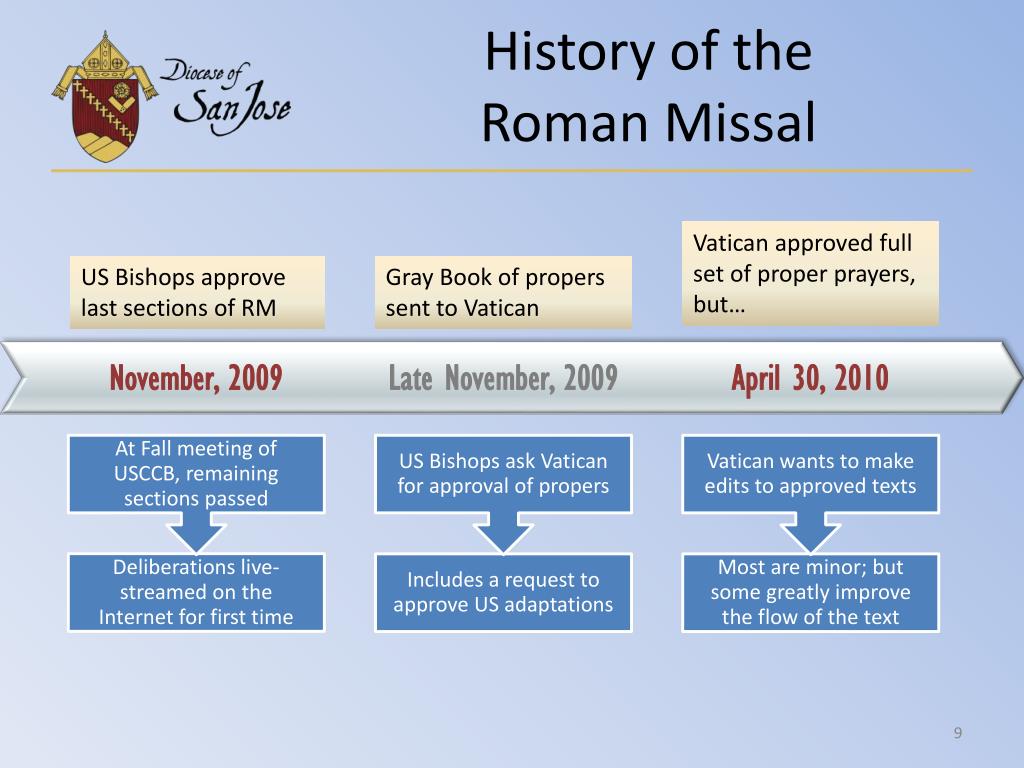 Diocese of San Jose

History of the Roman Missal

US Bishops approve last sections of RM

Gray Book of propers sent to Vatican

Vatican approved full set of proper prayers, but…

November, 2009

Late November, 2009

April 30, 2010

At Fall meeting of USCCB, remaining sections passed

Deliberations live-streamed on the Internet for first time

US Bishops ask Vatican for approval of propers

Includes a request to approve US adaptations

Vatican wants to make edits to approved texts

Most are minor; but some greatly improve the flow of the text

9